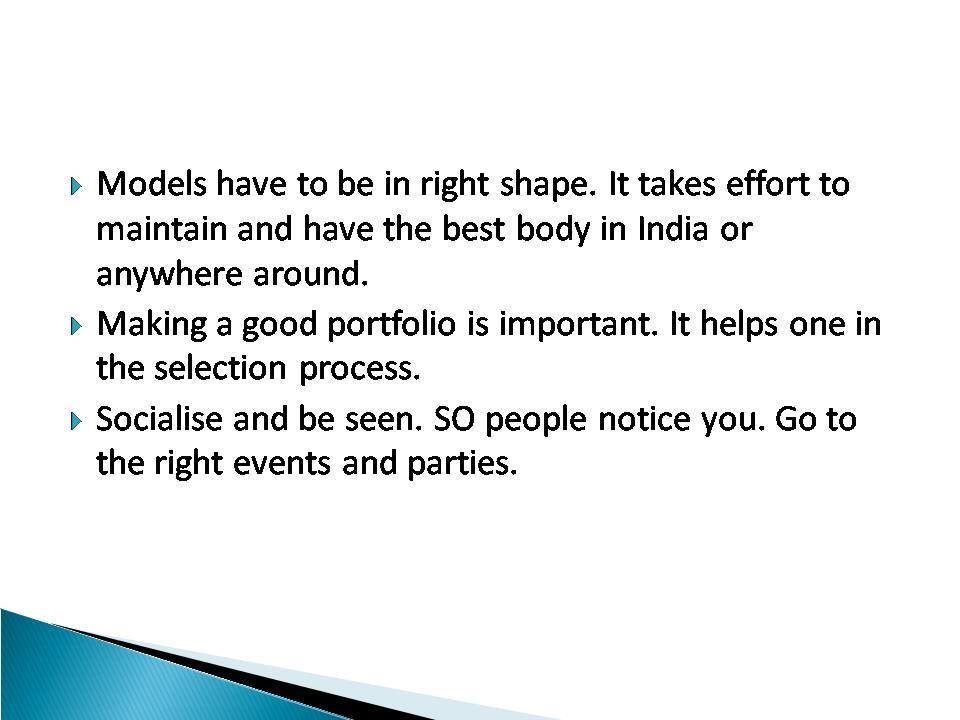 Models have to be in right shape. It takes effort to maintain and have the best body in India or anywhere around.

Making a good portfolio is important. It helps one in the selection process.

Socialise and be seen. SO people notice you. Go to the right events and parties.